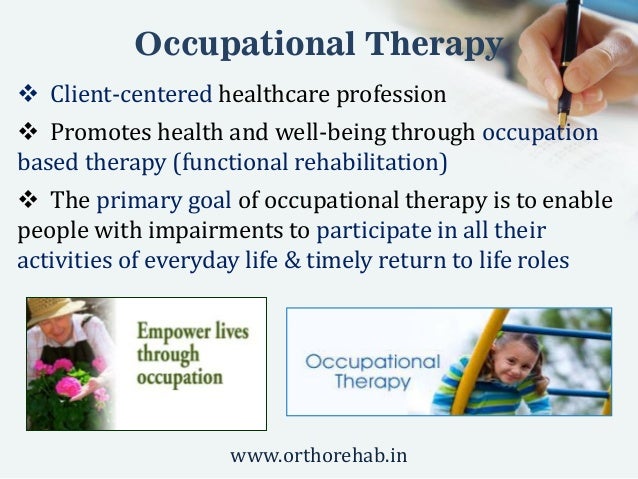 Occupational Therapy

❖ Client-centered healthcare profession

❖ Promotes health and well-being through occupation based therapy (functional rehabilitation)

❖ The primary goal of occupational therapy is to enable people with impairments to participate in all their activities of everyday life & timely return to life roles

Empower lives through occupation

Occupational Therapy

www.orthorehab.in